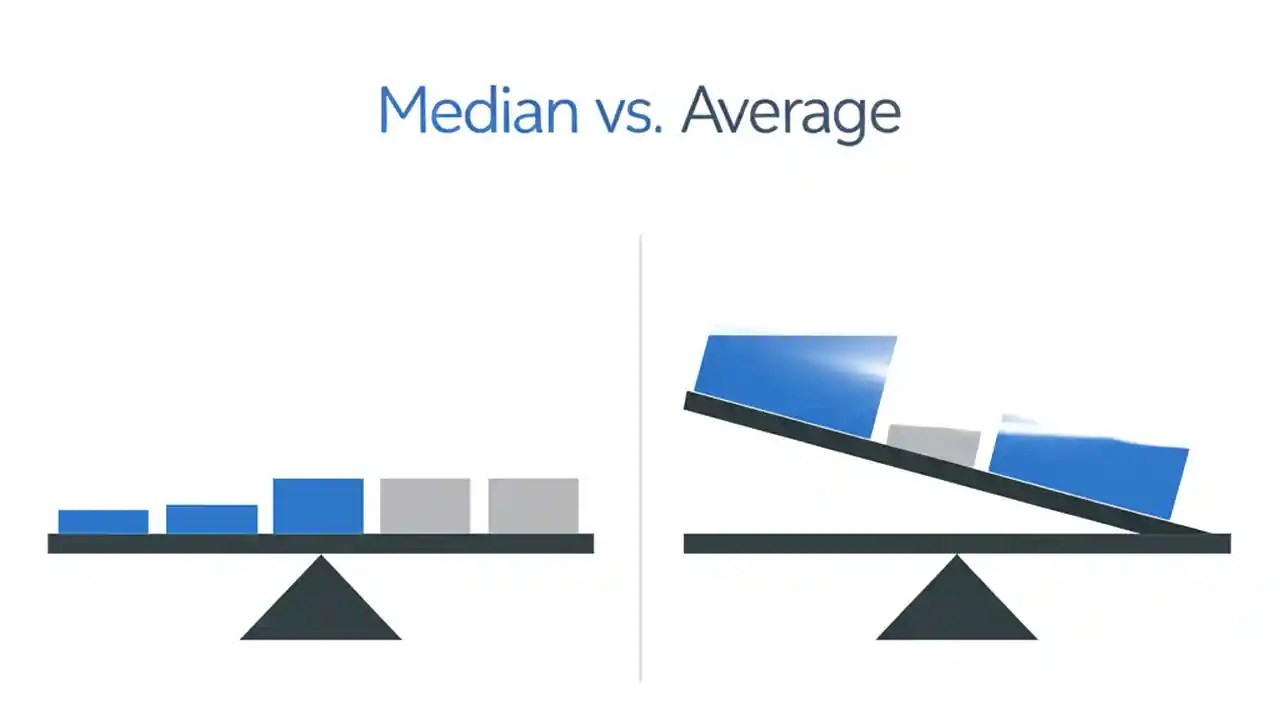 Median vs. Average